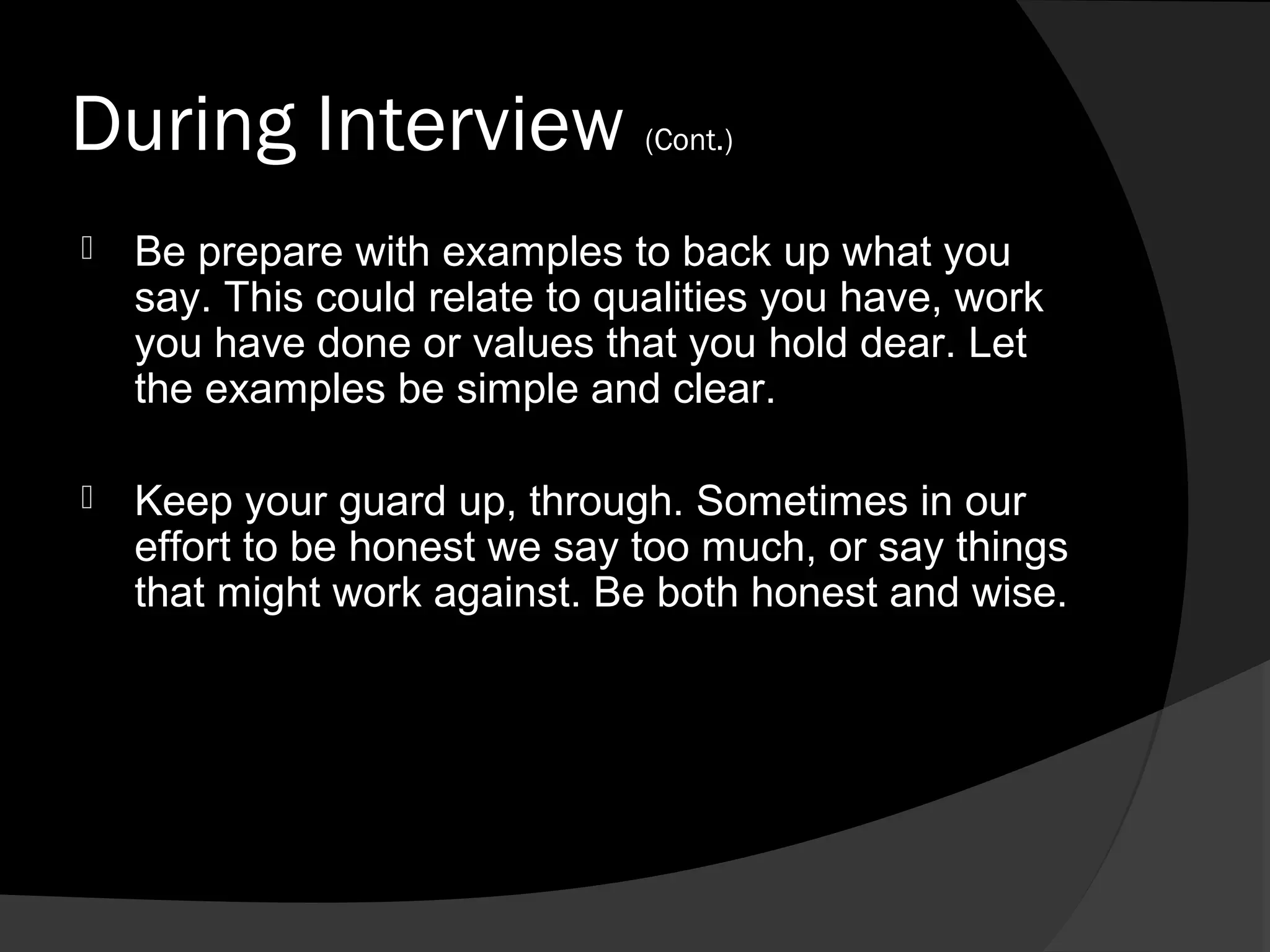 During Interview (Cont.)

Be prepare with examples to back up what you say. This could relate to qualities you have, work you have done or values that you hold dear. Let the examples be simple and clear.

Keep your guard up, through. Sometimes in our effort to be honest we say too much, or say things that might work against. Be both honest and wise.